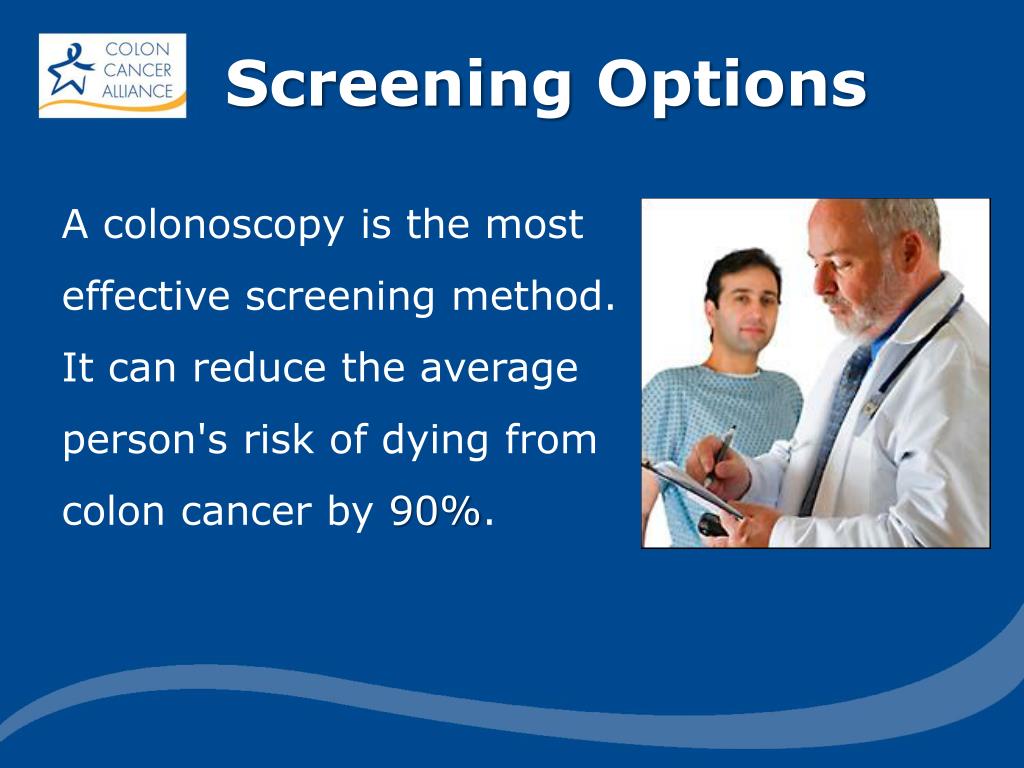 COLON CANCER ALLIANCE

Screening Options

A colonoscopy is the most effective screening method. It can reduce the average person's risk of dying from colon cancer by 90%.